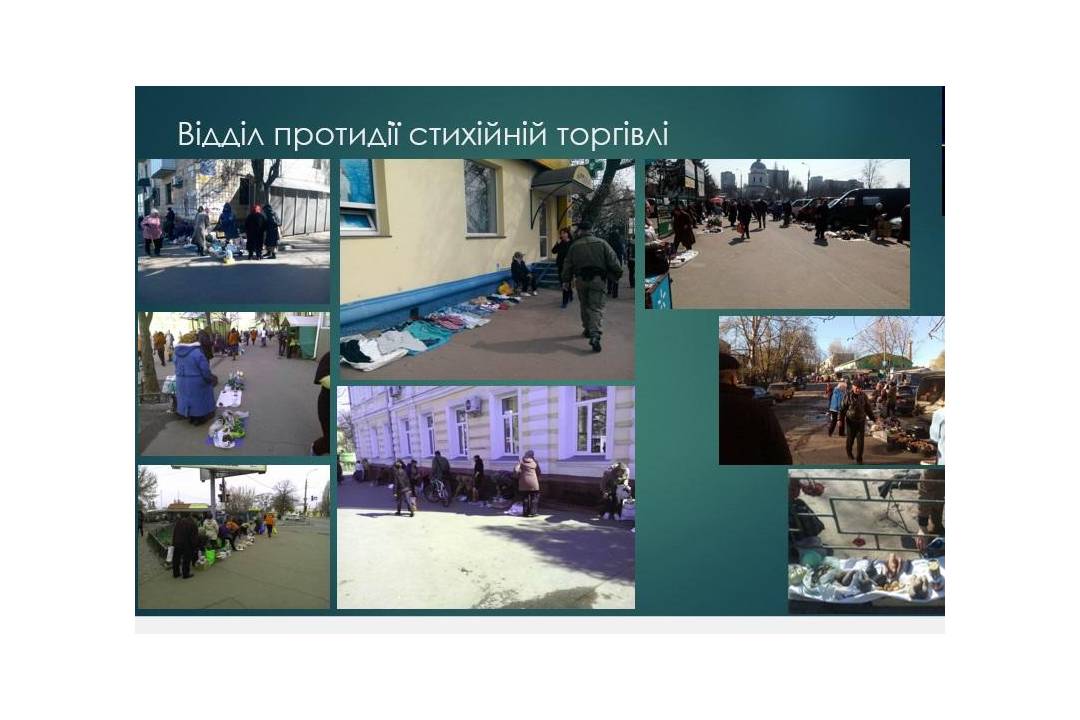 Відділ протидії стихійній торгівлі